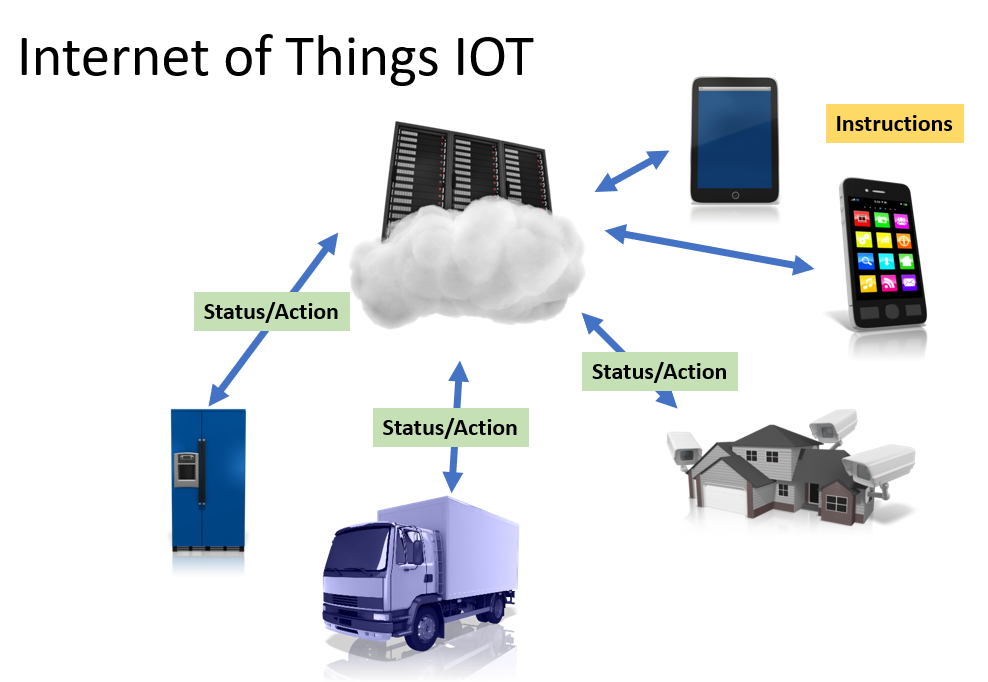 Internet of Things IOT

Instructions

Status/Action

Status/Action

Status/Action